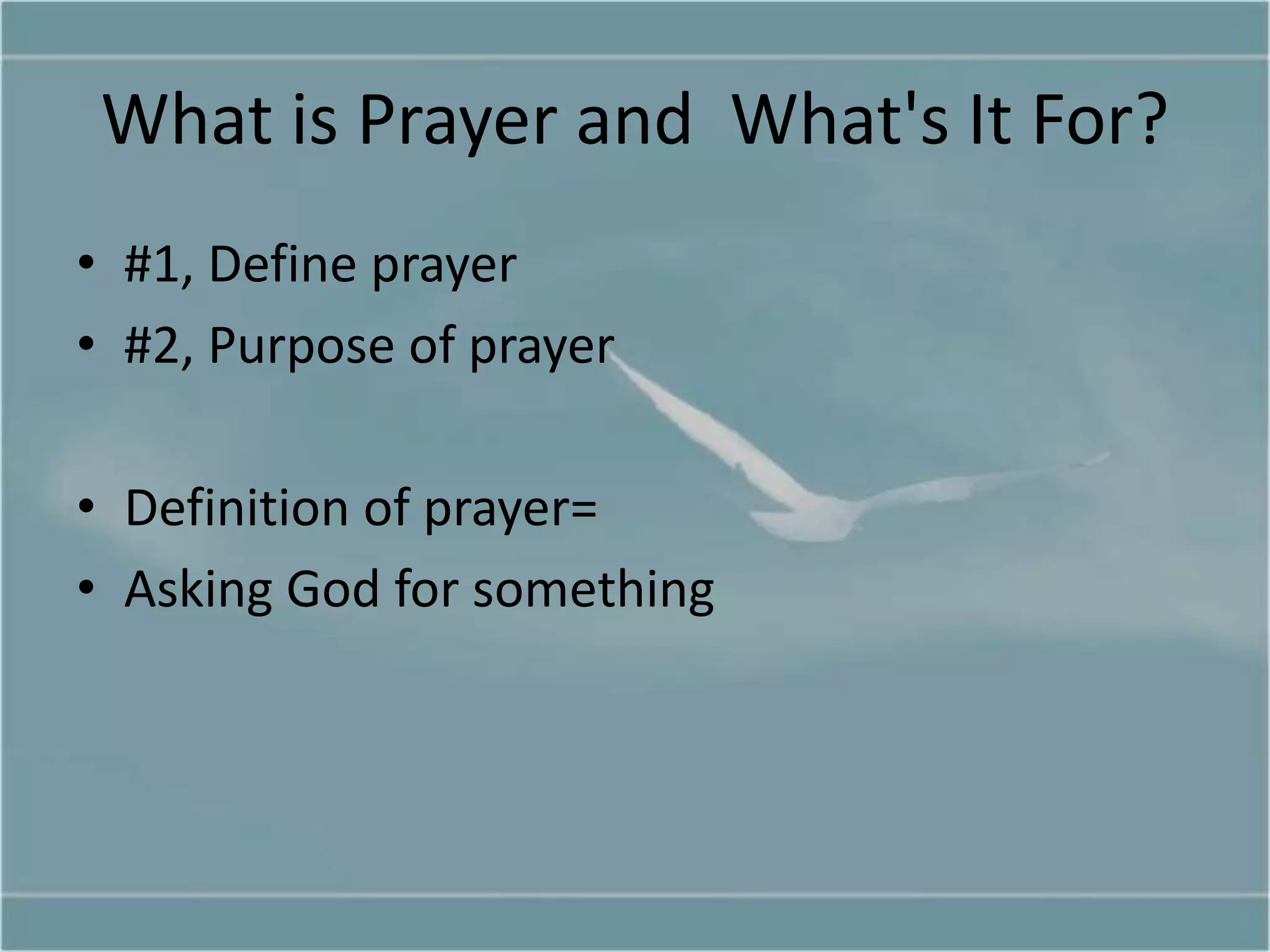 What is Prayer and  What's It For?

• #1, Define prayer
• #2, Purpose of prayer

• Definition of prayer=
• Asking God for something